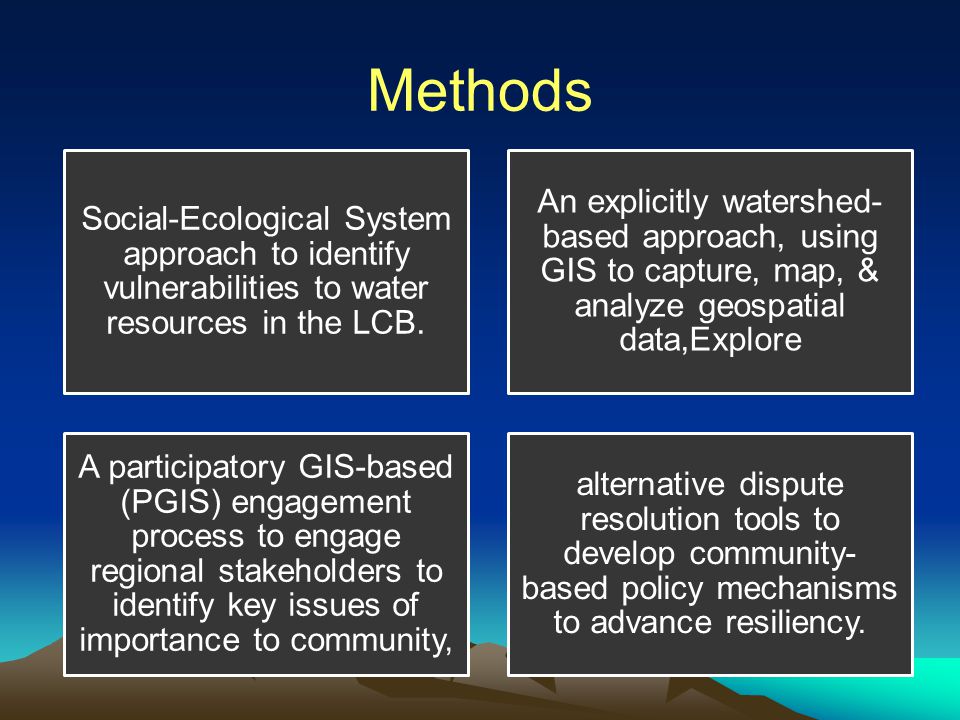 Methods

Social-Ecological System approach to identify vulnerabilities to water resources in the LCB.

An explicitly watershed-based approach, using GIS to capture, map, & analyze geospatial data,Explore

A participatory GIS-based (PGIS) engagement process to engage regional stakeholders to identify key issues of importance to community,

alternative dispute resolution tools to develop community-based policy mechanisms to advance resiliency.